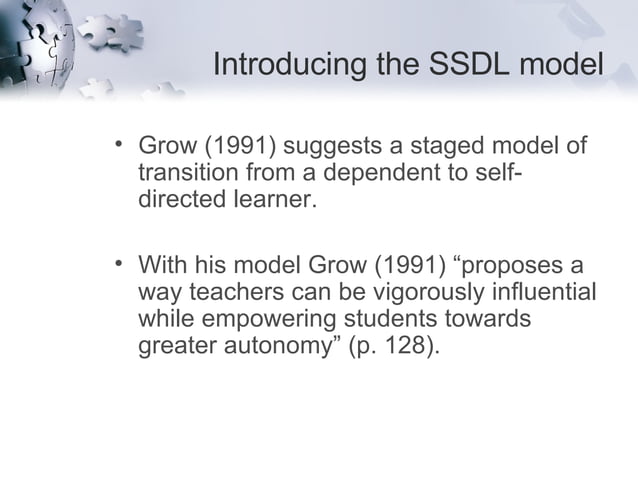 Introducing the SSDL model

• Grow (1991) suggests a staged model of transition from a dependent to self-directed learner.

• With his model Grow (1991) “proposes a way teachers can be vigorously influential while empowering students towards greater autonomy” (p. 128).